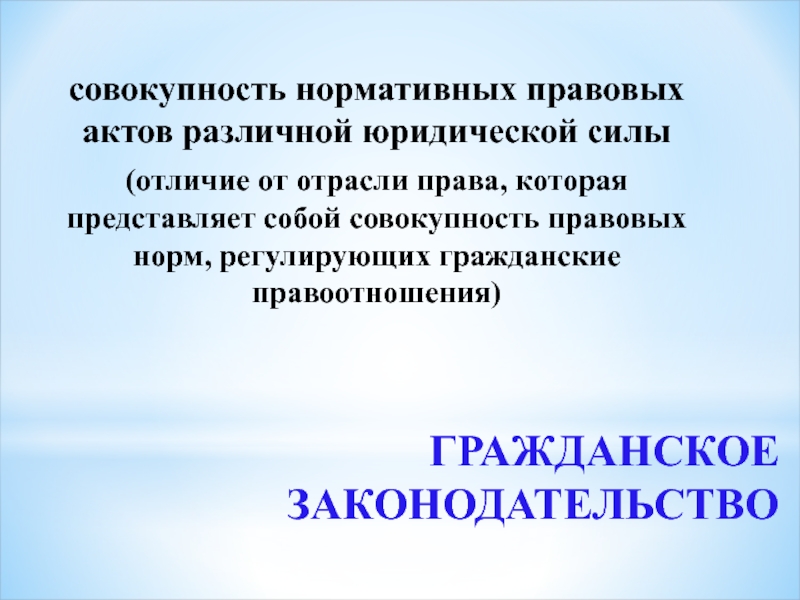 совокупность нормативных правовых актов различной юридической силы

(отличие от отрасли права, которая представляет собой совокупность правовых норм, регулирующих гражданские правоотношения)

ГРАЖДАНСКОЕ ЗАКОНОДАТЕЛЬСТВО